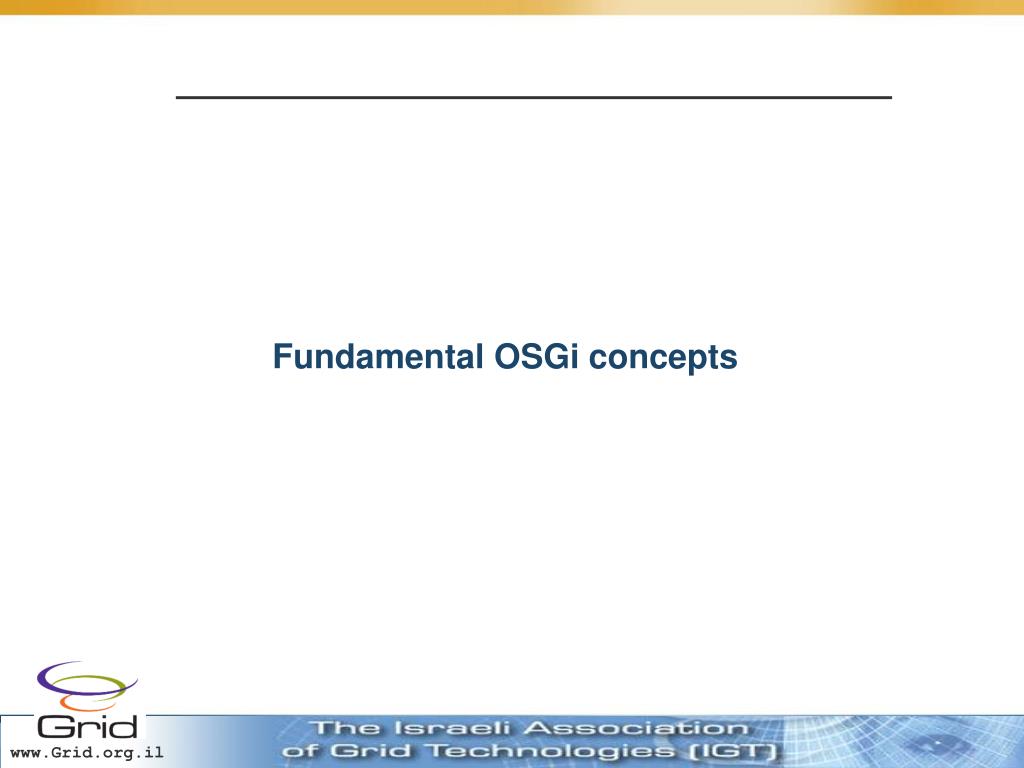 Fundamental OSGi concepts

Grid

www.Grid.org.il

The Israeli Association of Grid Technologies (IGT)